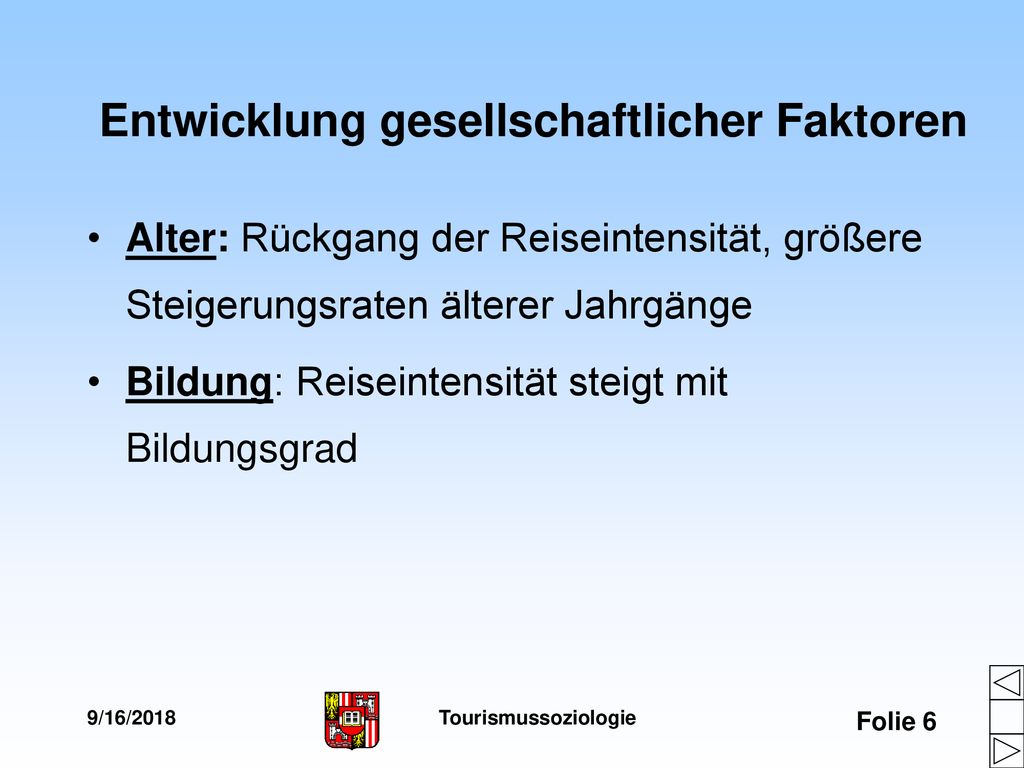 Entwicklung gesellschaftlicher Faktoren

• Alter: Rückgang der Reiseintensität, größere Steigerungsraten älterer Jahrgänge

• Bildung: Reiseintensität steigt mit Bildungsgrad

9/16/2018

Tourismussoziologie

Folie 6